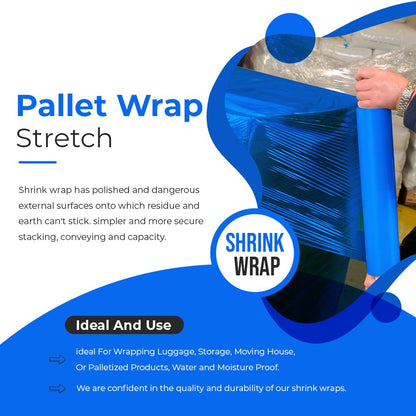 Pallet Wrap
Stretch

Shrink wrap has polished and dangerous external surfaces onto which residue and earth can't stick. simpler and more secure stacking, conveying and capacity.

SHRINK
WRAP

Ideal And Use

ideal For Wrapping Luggage, Storage, Moving House, Or Palletized Products, Water and Moisture Proof.

We are confident in the quality and durability of our shrink wraps.